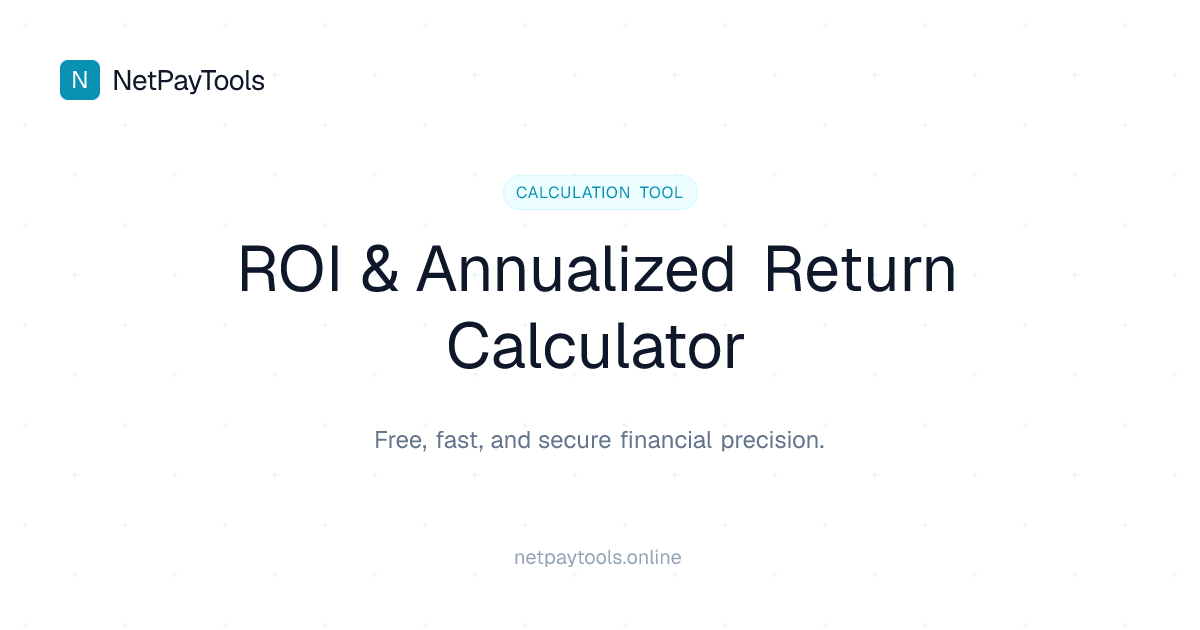 N NetPayTools

CALCULATION TOOL

ROI & Annualized Return Calculator

Free, fast, and secure financial precision.

netpaytools.online